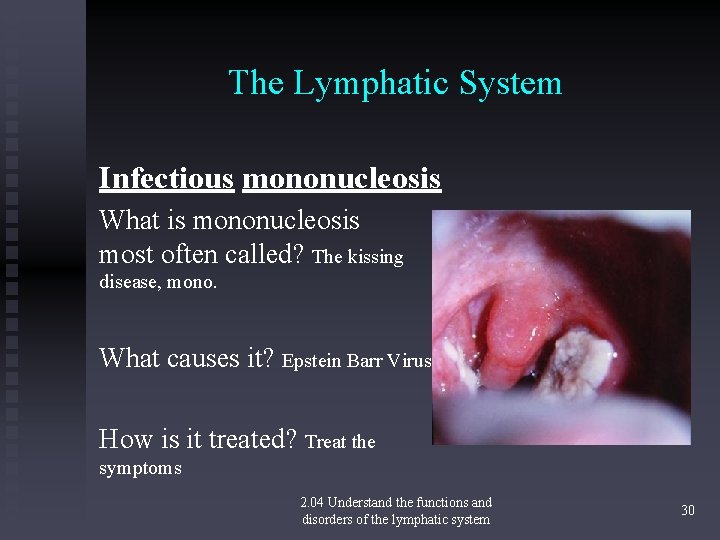 The Lymphatic System

Infectious mononucleosis

What is mononucleosis most often called? The kissing disease, mono.

What causes it? Epstein Barr Virus

How is it treated? Treat the symptoms

2.04 Understand the functions and disorders of the lymphatic system

30